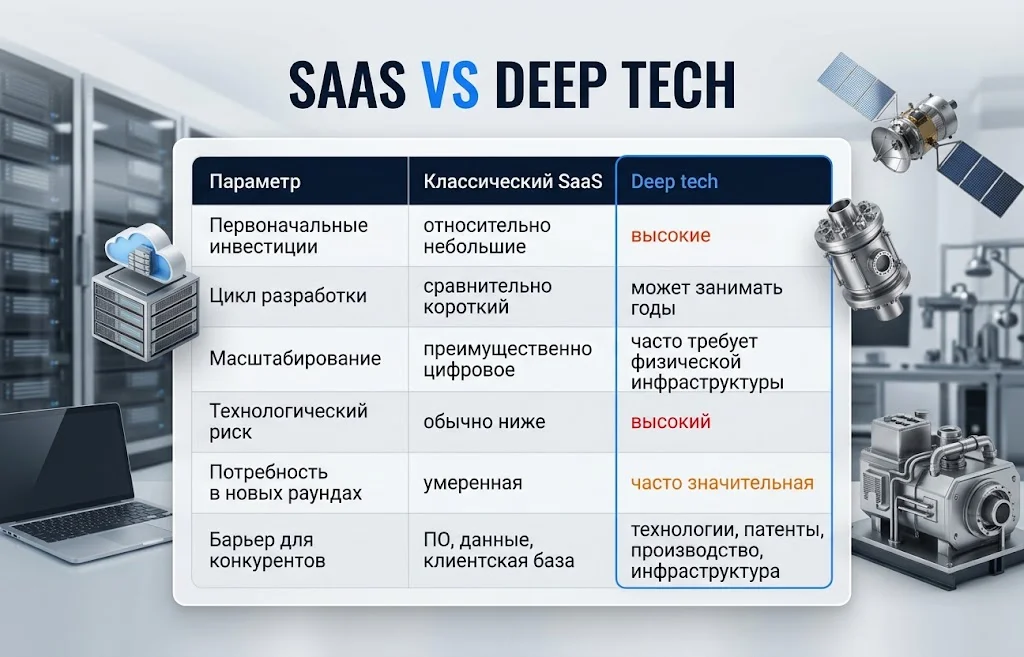 SAAS VS DEEP TECH

| Параметр | Классический SaaS | Deep tech |
|---|---|---|
| Первоначальные инвестиции | относительно небольшие | высокие |
| Цикл разработки | сравнительно короткий | может занимать годы |
| Масштабирование | преимущественно цифровое | часто требует физической инфраструктуры |
| Технологический риск | обычно ниже | высокий |
| Потребность в новых раундах | умеренная | часто значительная |
| Барьер для конкурентов | ПО, данные, клиентская база | технологии, патенты, производство, инфраструктура |